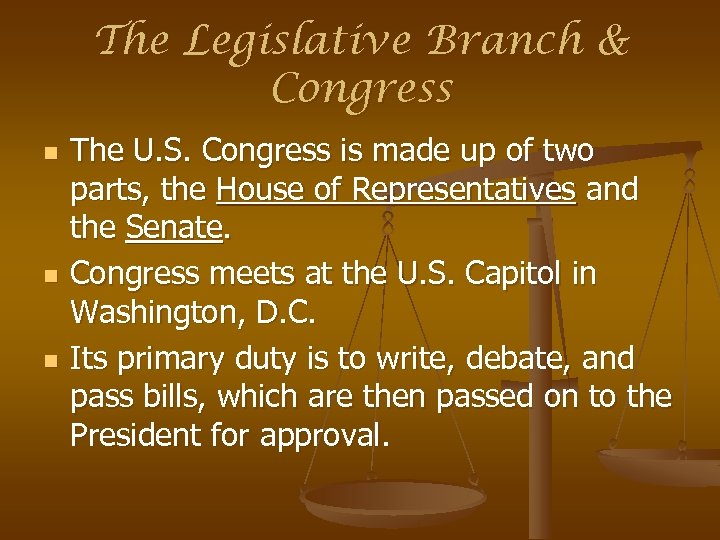 The Legislative Branch & Congress

- The U.S. Congress is made up of two parts, the House of Representatives and the Senate.
- Congress meets at the U.S. Capitol in Washington, D.C.
- Its primary duty is to write, debate, and pass bills, which are then passed on to the President for approval.